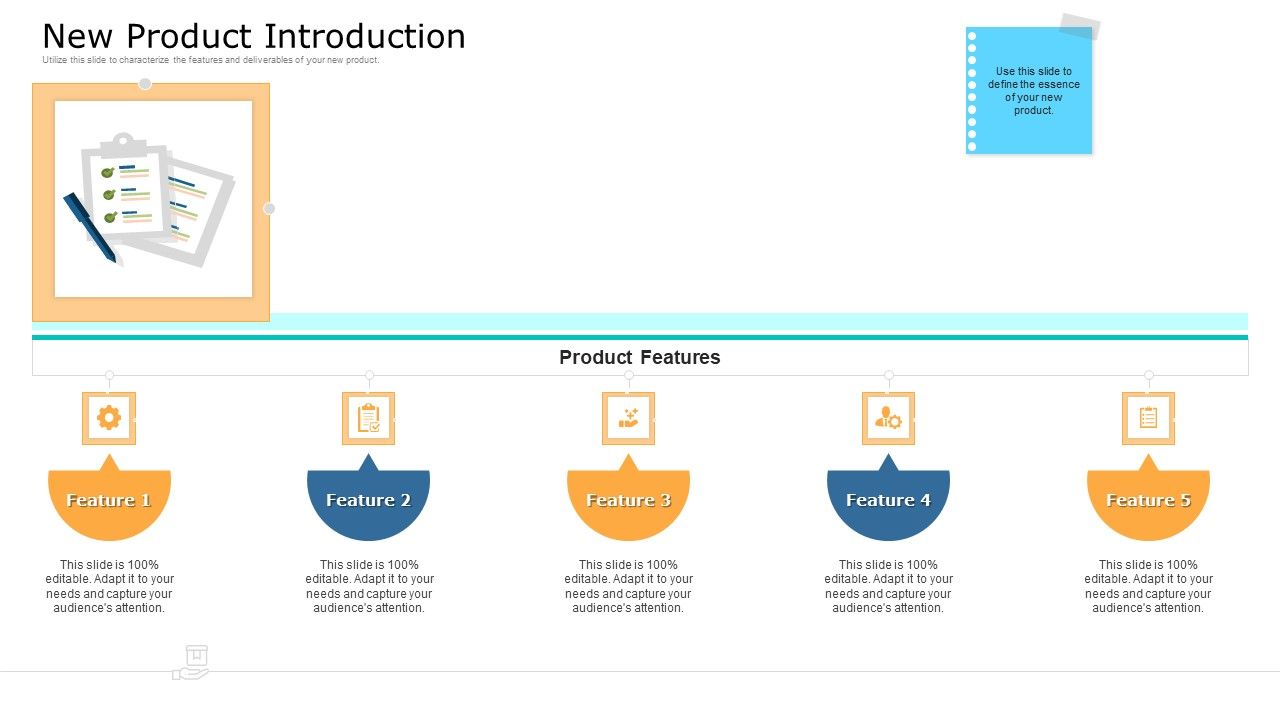 New Product Introduction

Utilize this slide to characterize the features and deliverables of your new product.

Use this slide to define the essence of your new product.

Product Features

Feature 1

This slide is 100% editable. Adapt it to your needs and capture your audience's attention.

Feature 2

This slide is 100% editable. Adapt it to your needs and capture your audience's attention.

Feature 3

This slide is 100% editable. Adapt it to your needs and capture your audience's attention.

Feature 4

This slide is 100% editable. Adapt it to your needs and capture your audience's attention.

Feature 5

This slide is 100% editable. Adapt it to your needs and capture your audience's attention.